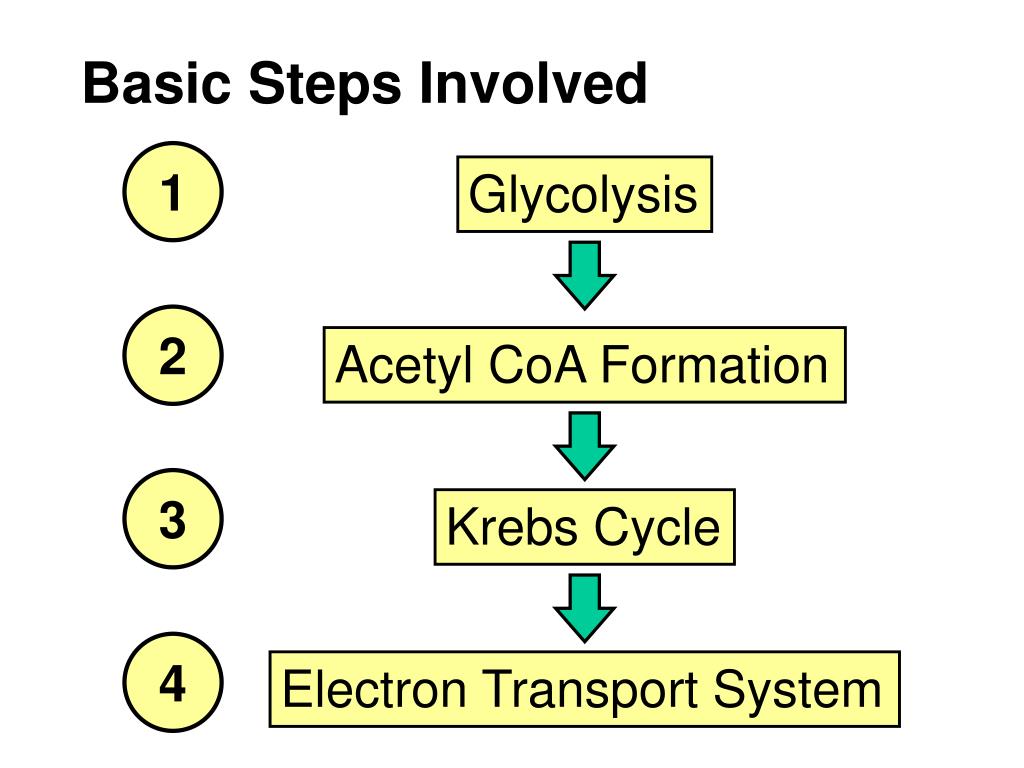 Basic Steps Involved

1

Glycolysis

2

Acetyl CoA Formation

3

Krebs Cycle

4

Electron Transport System